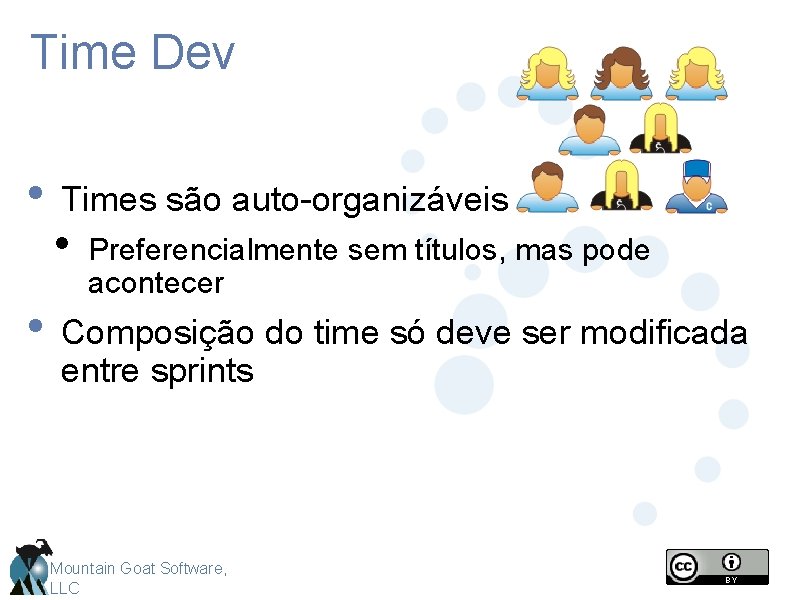 Time Dev

• Times são auto-organizáveis
  • Preferencialmente sem títulos, mas pode acontecer
• Composição do time só deve ser modificada entre sprints

Mountain Goat Software, LLC

cc BY